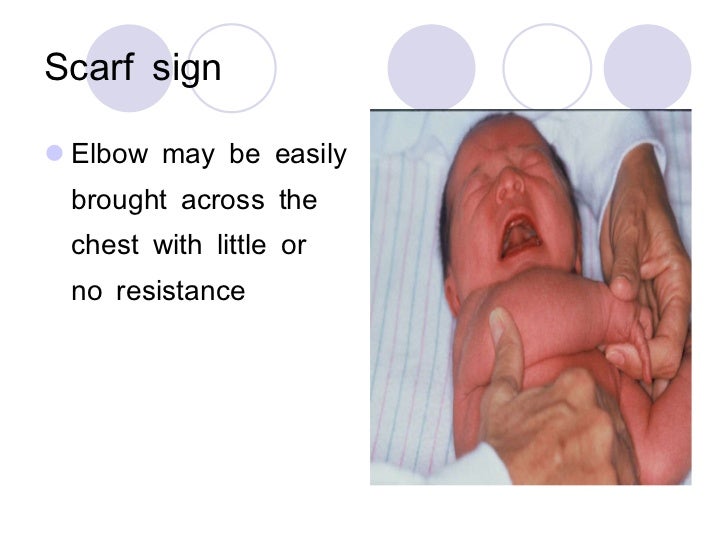 Scarf sign

Elbow may be easily brought across the chest with little or no resistance